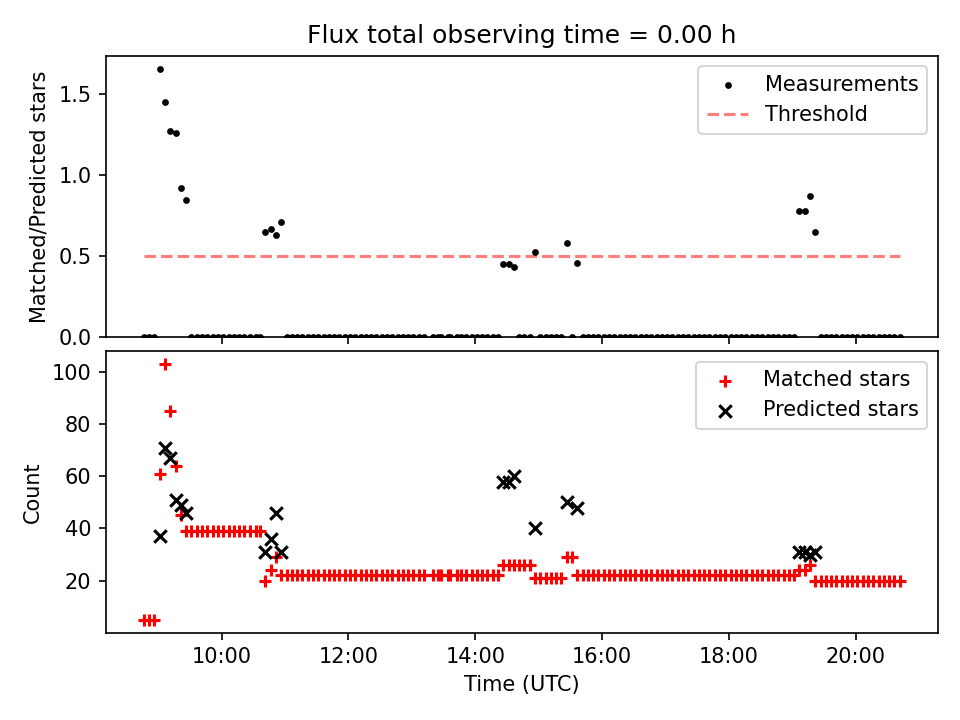 Flux total observing time = 0.00 h

Matched/Predicted stars

1.5
1.0
0.5
0.0

Measurements
Threshold

Count

100
80
60
40
20

Matched stars
Predicted stars

10:00
12:00
14:00
16:00
18:00
20:00

Time (UTC)